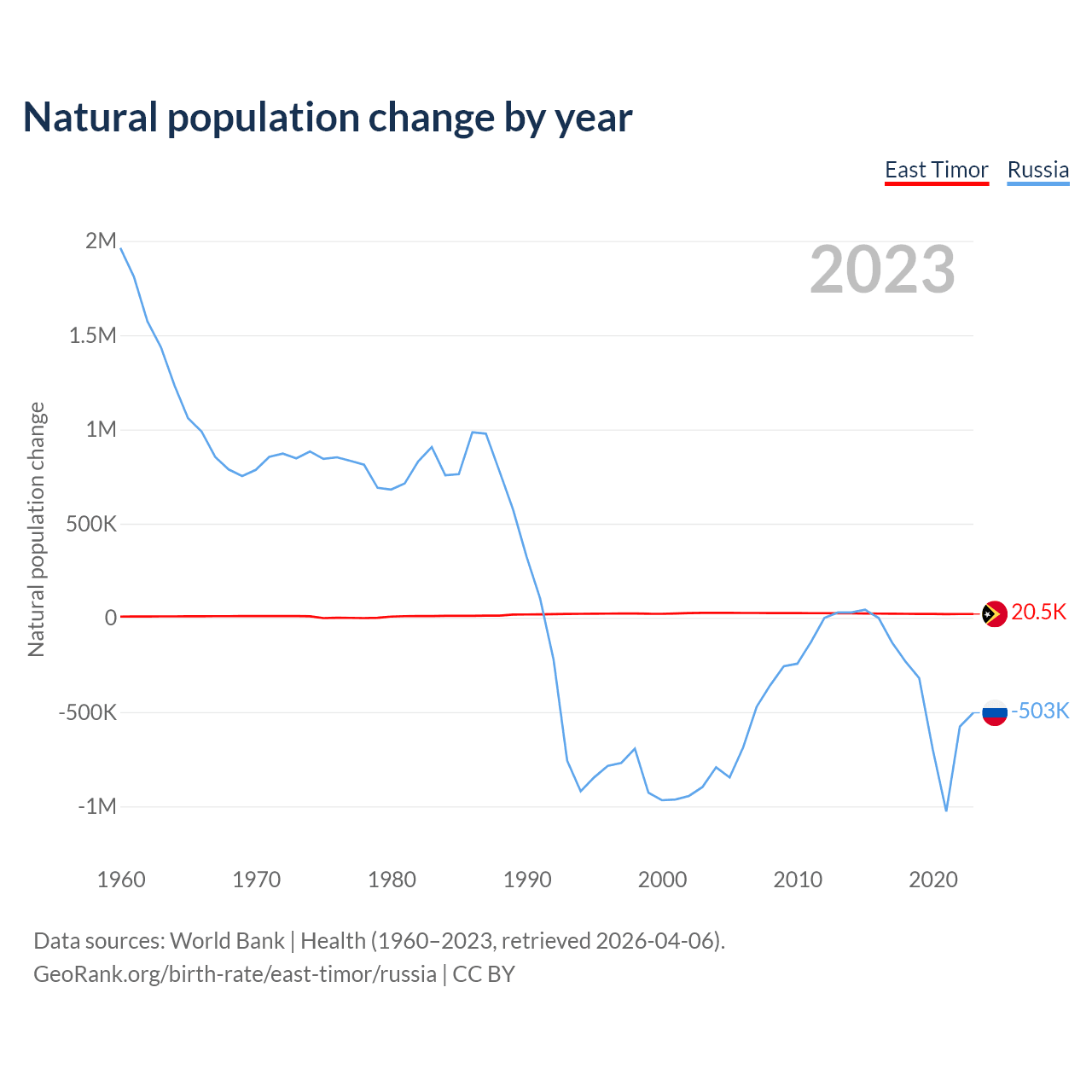 Natural population change by year

East Timor Russia

2023

Natural population change

2M
1.5M
1M
500K
0
-500K
-1M

20.5K
-503K

1960 1970 1980 1990 2000 2010 2020

Data sources: World Bank | Health (1960–2023, retrieved 2026-04-06).
GeoRank.org/birth-rate/east-timor/russia | CC BY